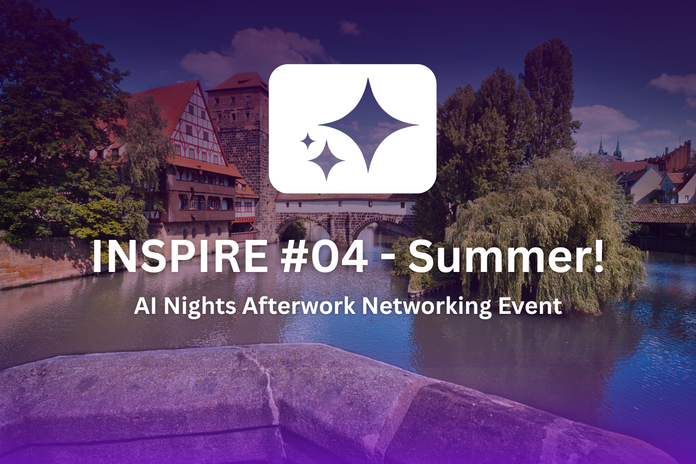 INSPIRE #04 - Summer!

AI Nights Afterwork Networking Event